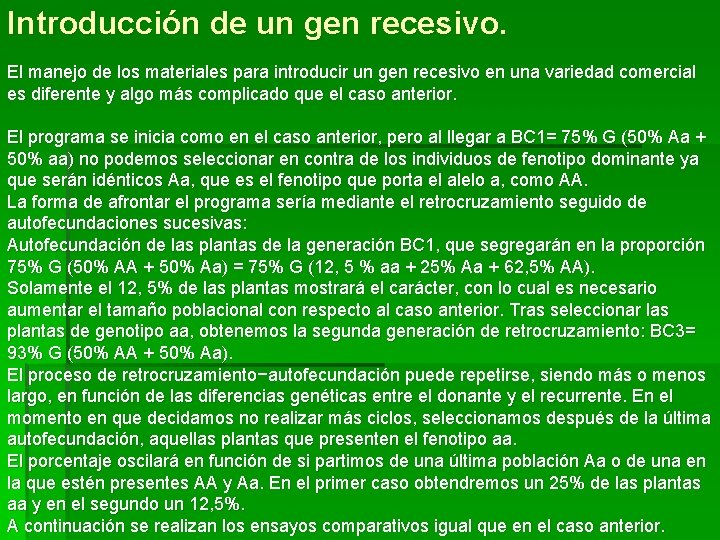 Introducción de un gen recesivo.

El manejo de los materiales para introducir un gen recesivo en una variedad comercial es diferente y algo más complicado que el caso anterior.

El programa se inicia como en el caso anterior, pero al llegar a BC1= 75% G (50% Aa + 50% aa) no podemos seleccionar en contra de los individuos de fenotipo dominante ya que serán idénticos Aa, que es el fenotipo que porta el alelo a, como AA.
La forma de afrontar el programa sería mediante el retrocruzamiento seguido de autofecundaciones sucesivas:
Autofecundación de las plantas de la generación BC1, que segregarán en la proporción 75% G (50% AA + 50% Aa) = 75% G (12, 5 % aa + 25% Aa + 62,5% AA).
Solamente el 12, 5% de las plantas mostrará el carácter, con lo cual es necesario aumentar el tamaño poblacional con respecto al caso anterior. Tras seleccionar las plantas de genotipo aa, obtenemos la segunda generación de retrocruzamiento: BC3= 93% G (50% AA + 50% Aa).
El proceso de retrocruzamiento−autofecundación puede repetirse, siendo más o menos largo, en función de las diferencias genéticas entre el donante y el recurrente. En el momento en que decidamos no realizar más ciclos, seleccionamos después de la última autofecundación, aquellas plantas que presenten el fenotipo aa.
El porcentaje oscilará en función de si partimos de una última población Aa o de una en la que estén presentes AA y Aa. En el primer caso obtendremos un 25% de las plantas aa y en el segundo un 12,5%.
A continuación se realizan los ensayos comparativos igual que en el caso anterior.